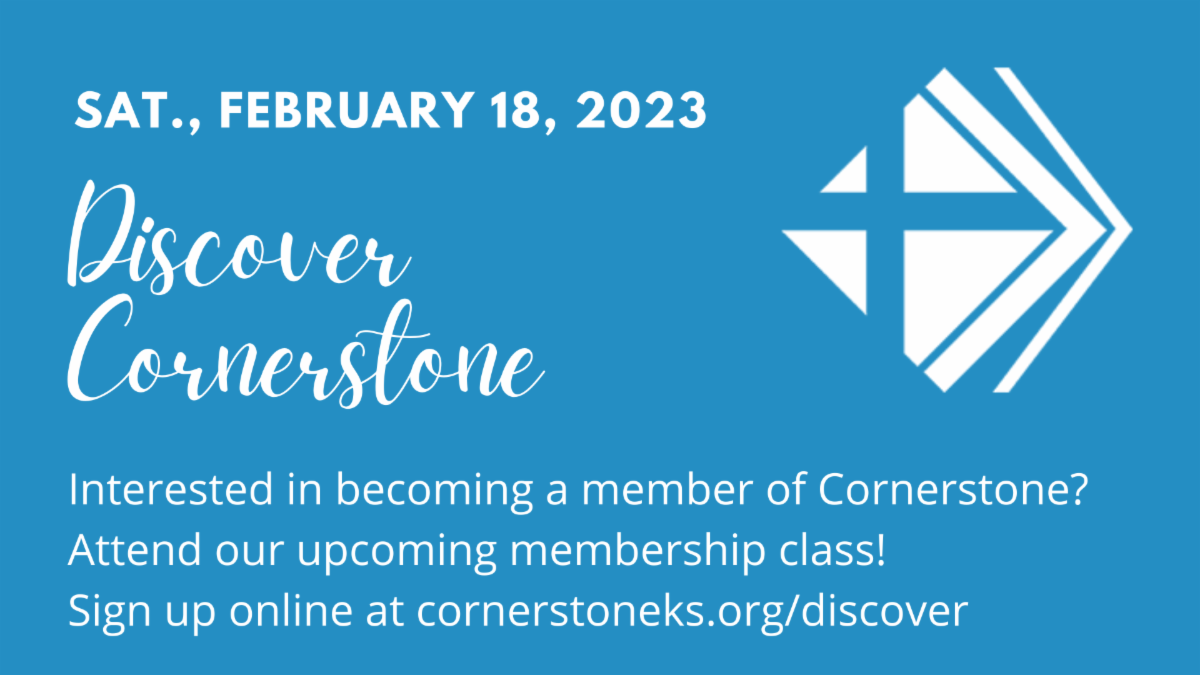 SAT., FEBRUARY 18, 2023

Discover Cornerstone

Interested in becoming a member of Cornerstone? Attend our upcoming membership class! Sign up online at cornerstoneks.org/discover